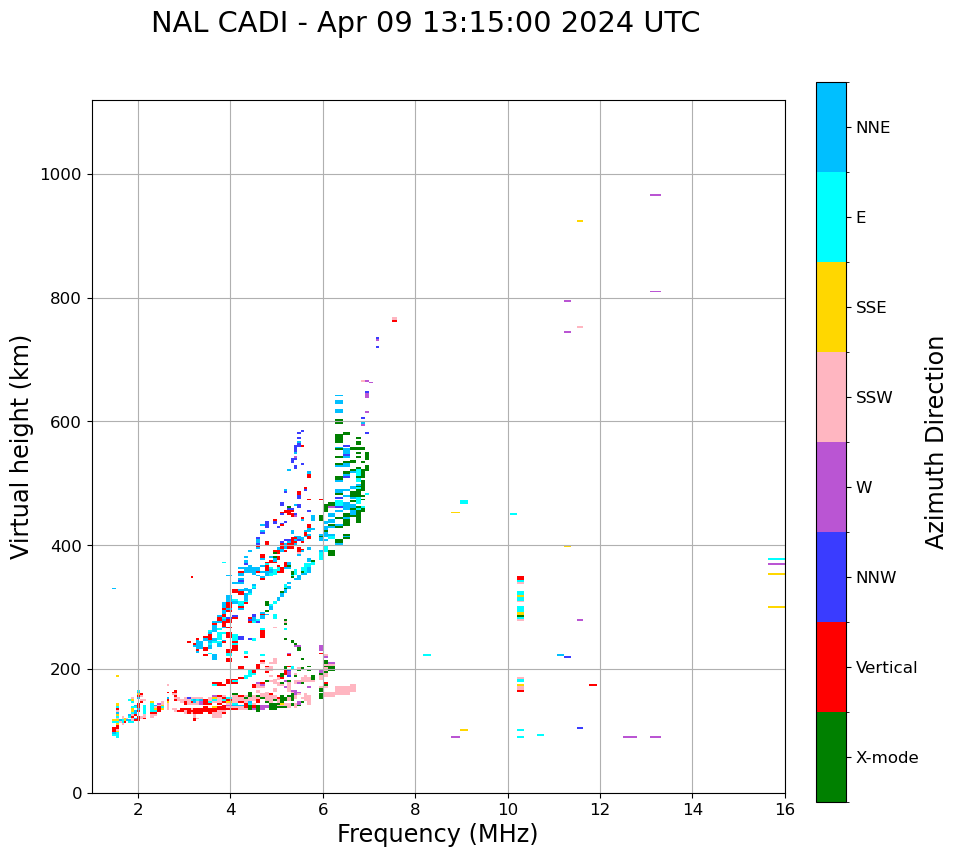 NAL CADI - Apr 09 13:15:00 2024 UTC

Virtual height (km)

1000
800
600
400
200
0

2
4
6
8
10
12
14
16

Frequency (MHz)

NNE
E
SSE
SSW
W
NNW
Vertical
X-mode

Azimuth Direction